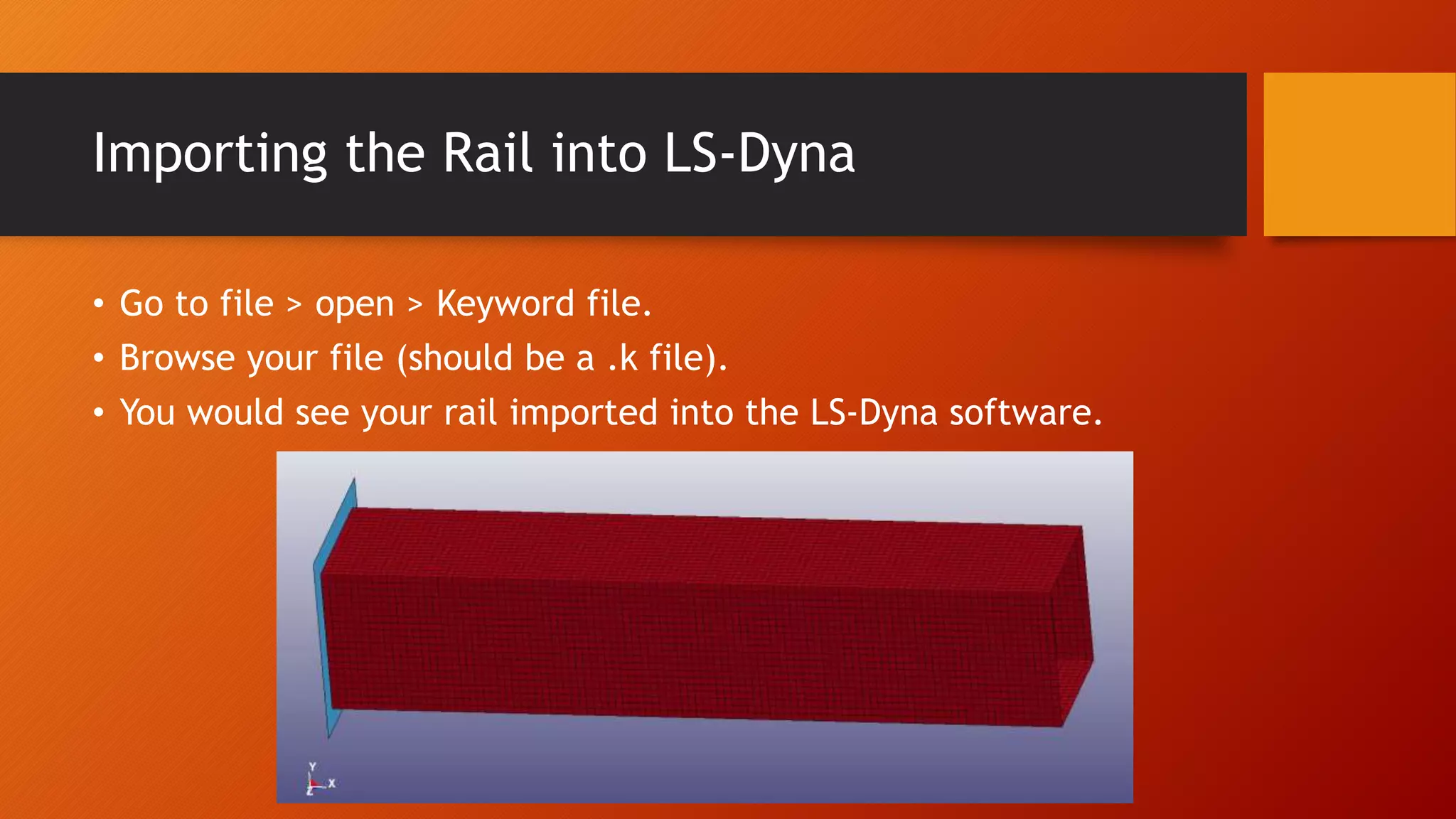 Importing the Rail into LS-Dyna

• Go to file > open > Keyword file.
• Browse your file (should be a .k file).
• You would see your rail imported into the LS-Dyna software.

Y
X
Z